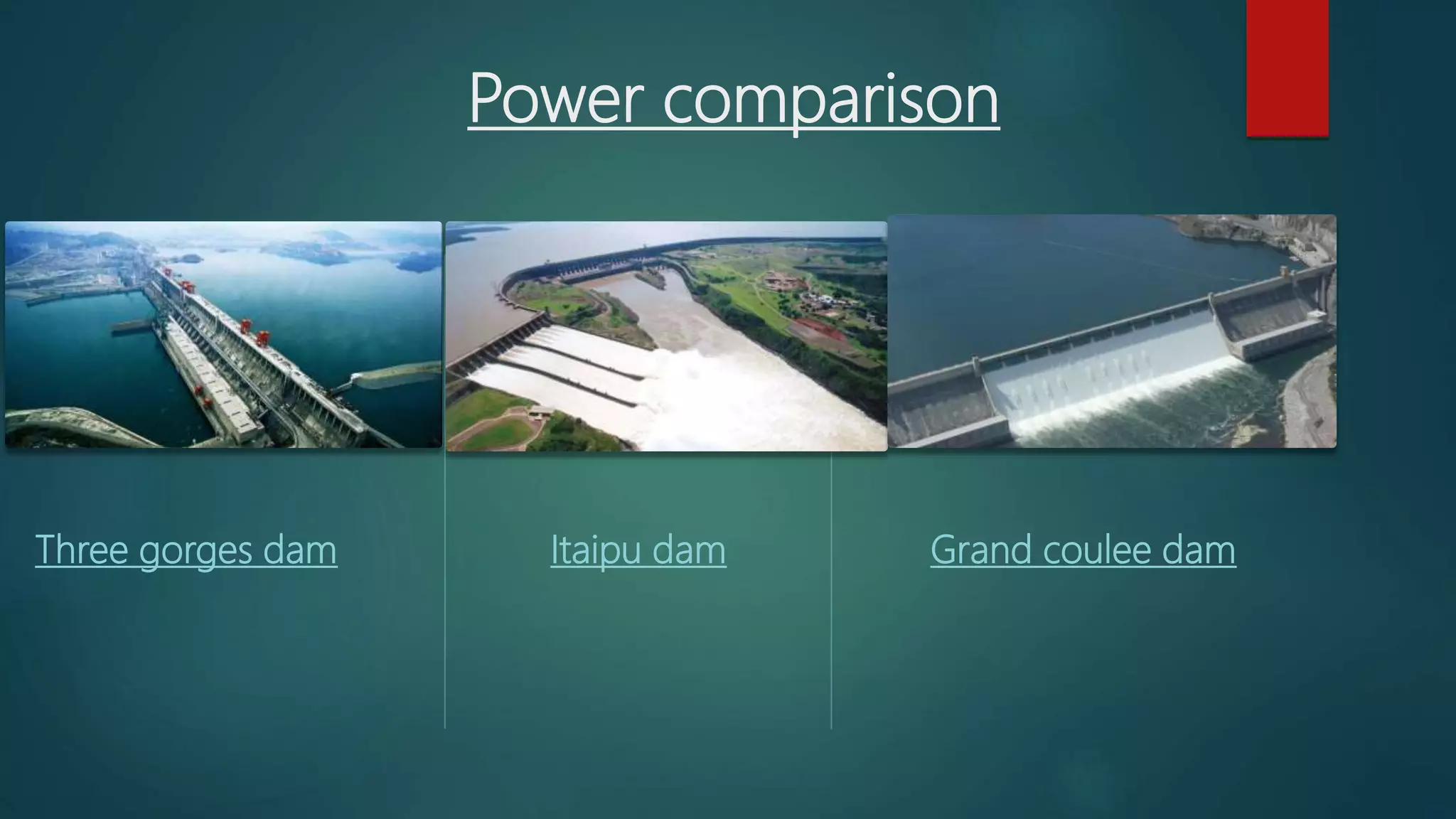 Power comparison

Three gorges dam

Itaipu dam

Grand coulee dam